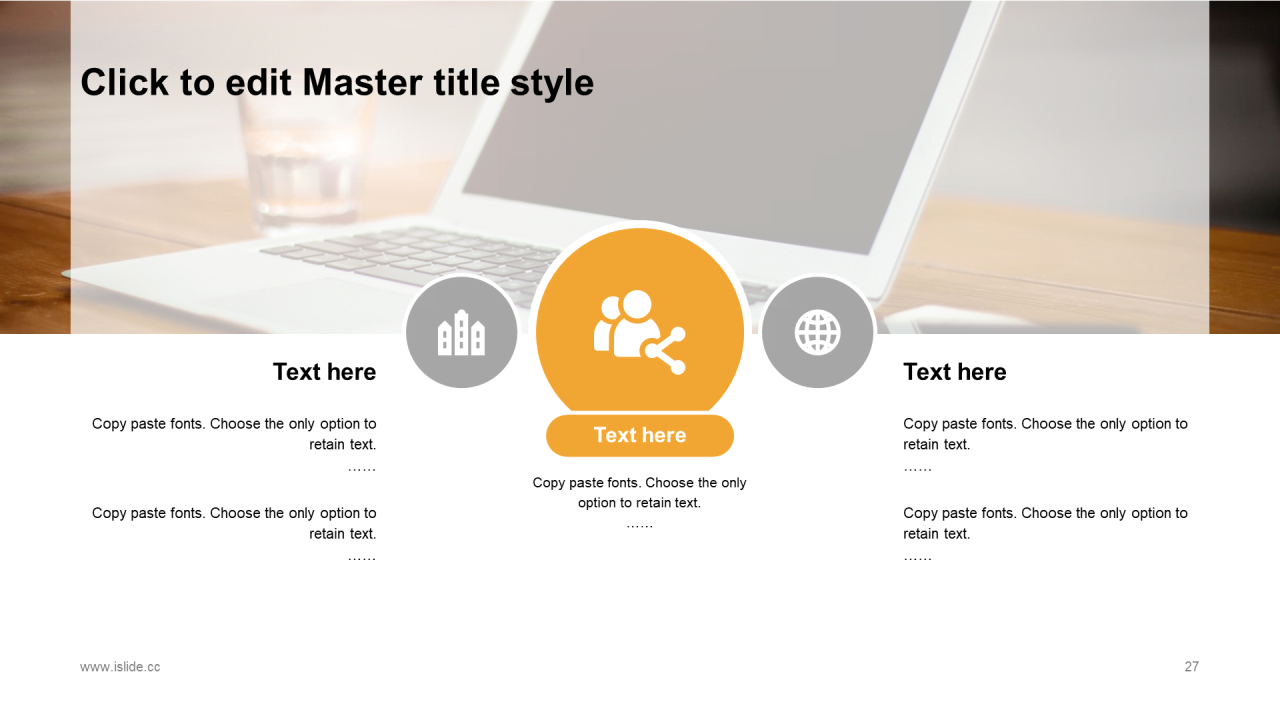 Click to edit Master title style

Text here

Copy paste fonts. Choose the only option to retain text.
……

Copy paste fonts. Choose the only option to retain text.
……

Text here

Copy paste fonts. Choose the only option to retain text.
……

Text here

Copy paste fonts. Choose the only option to retain text.
……

Copy paste fonts. Choose the only option to retain text.
……

www.islide.cc

27